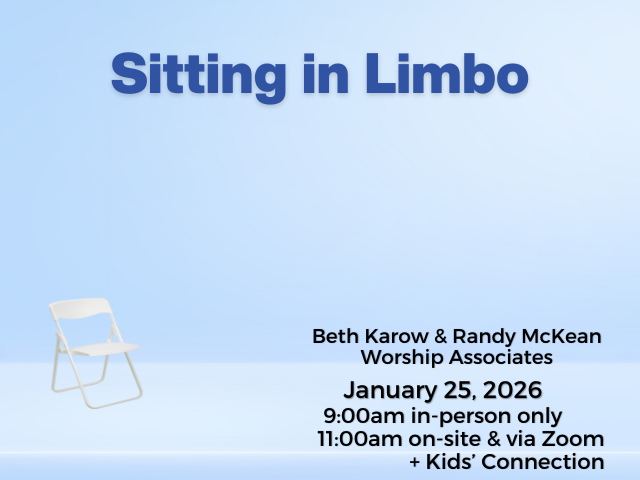 Sitting in Limbo

Beth Karow & Randy McKean
Worship Associates

January 25, 2026
9:00am in-person only
11:00am on-site & via Zoom
+ Kids' Connection